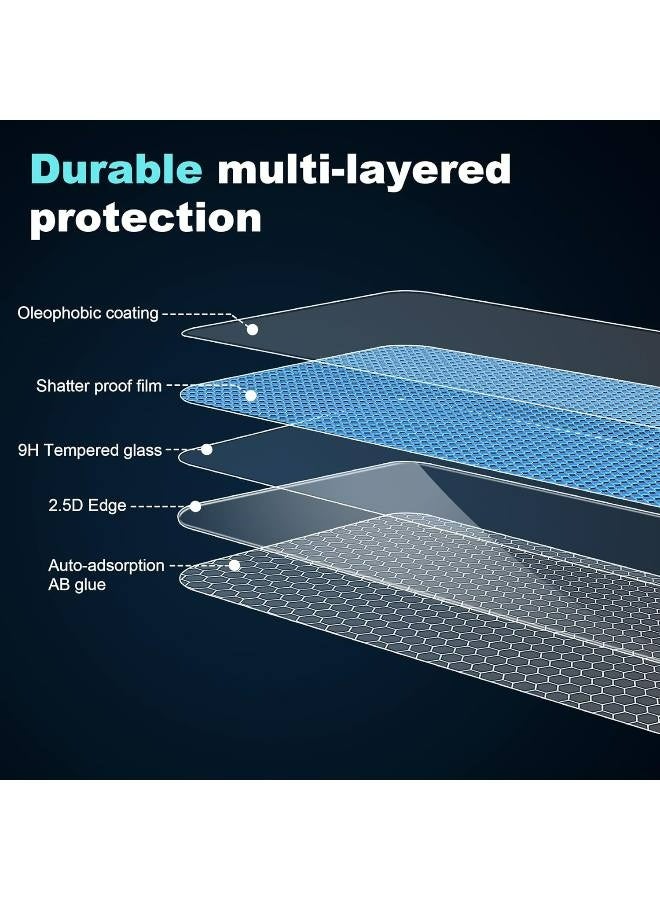 Durable multi-layered protection

Oleophobic coating

Shatter proof film

9H Tempered glass

2.5D Edge

Auto-adsorption AB glue